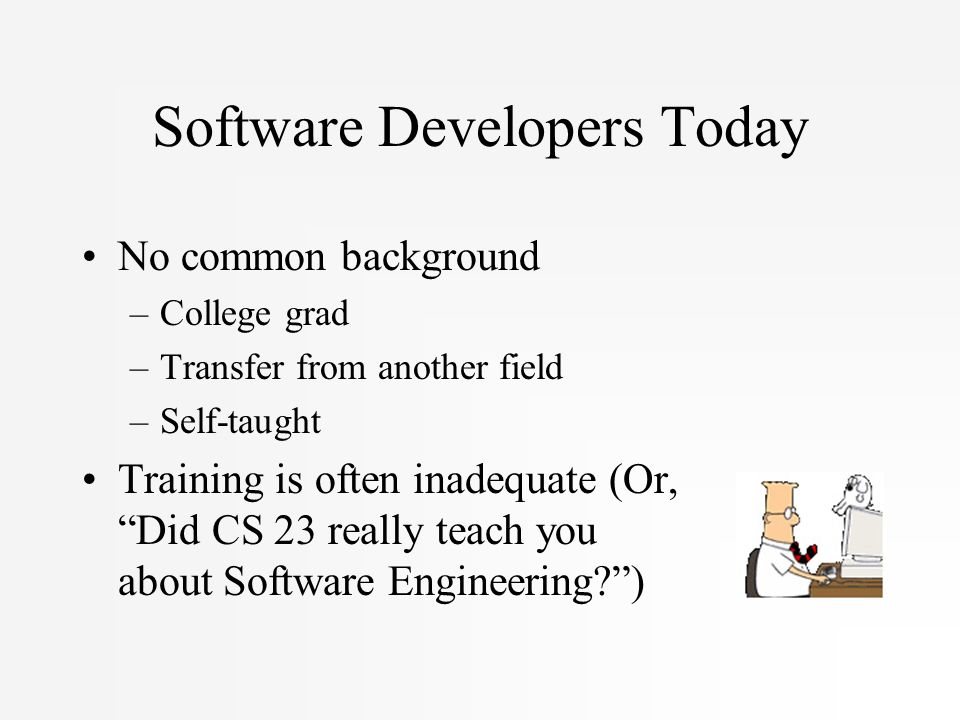 Software Developers Today

• No common background
– College grad
– Transfer from another field
– Self-taught

• Training is often inadequate (Or, “Did CS 23 really teach you about Software Engineering?”)